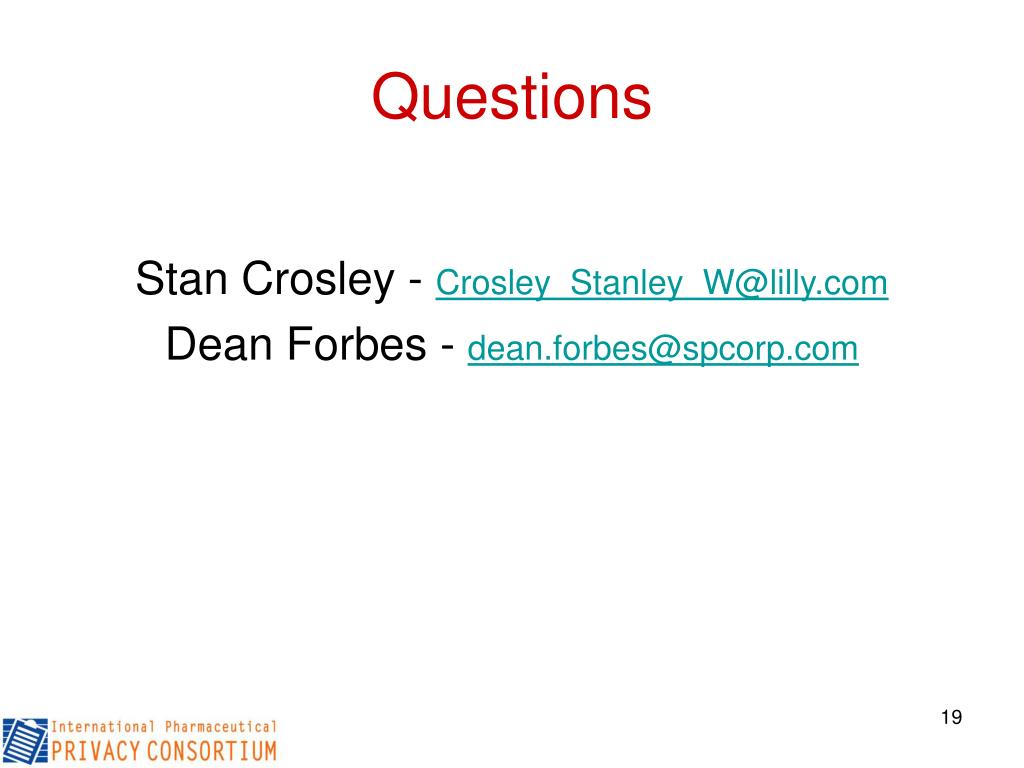 Questions

Stan Crosley - Crosley_Stanley_W@lilly.com

Dean Forbes - dean.forbes@spcorp.com

International Pharmaceutical
PRIVACY CONSORTIUM

19